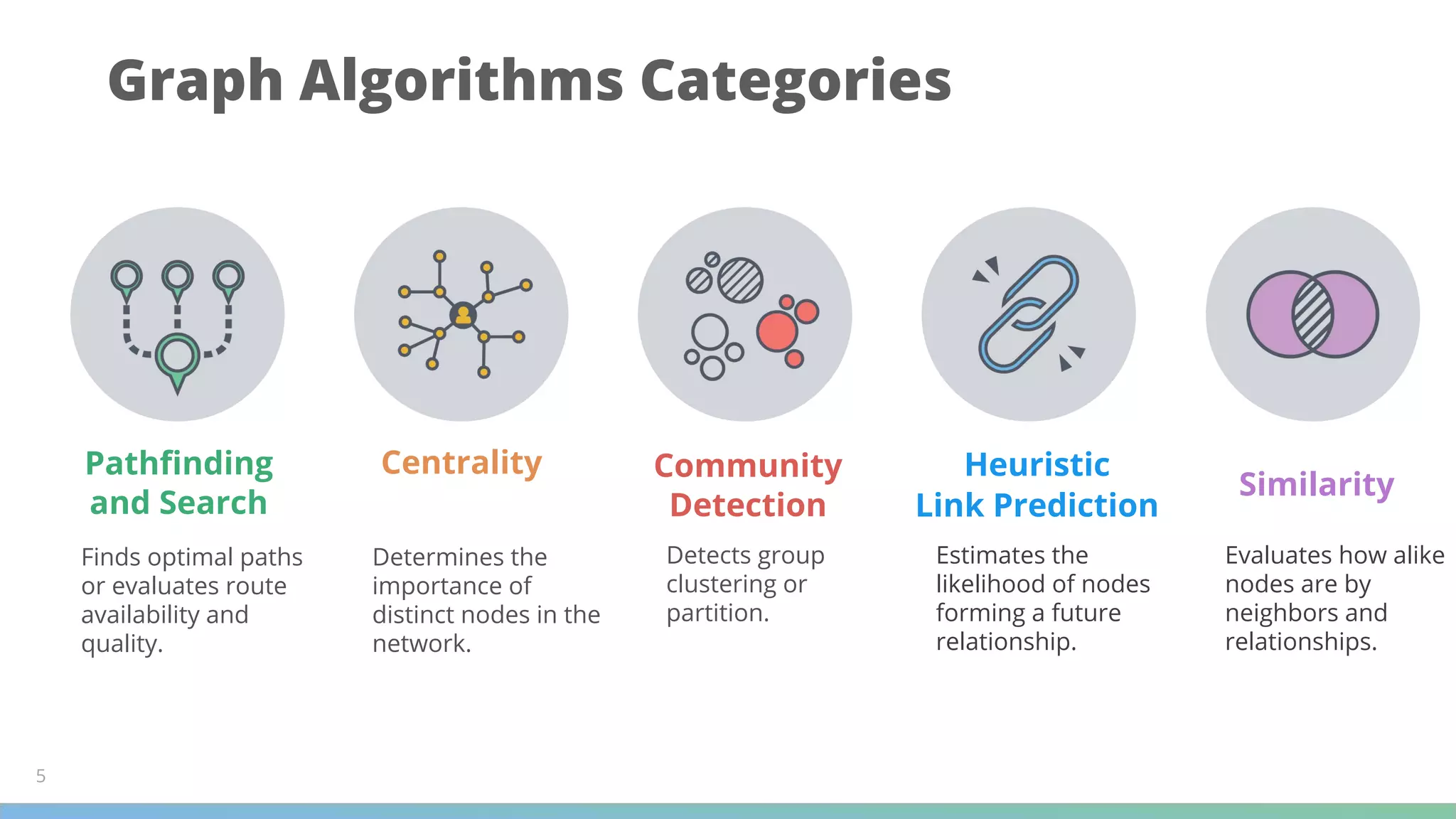 Graph Algorithms Categories

Pathfinding and Search

Finds optimal paths or evaluates route availability and quality.

Centrality

Determines the importance of distinct nodes in the network.

Community Detection

Detects group clustering or partition.

Heuristic Link Prediction

Estimates the likelihood of nodes forming a future relationship.

Similarity

Evaluates how alike nodes are by neighbors and relationships.

5